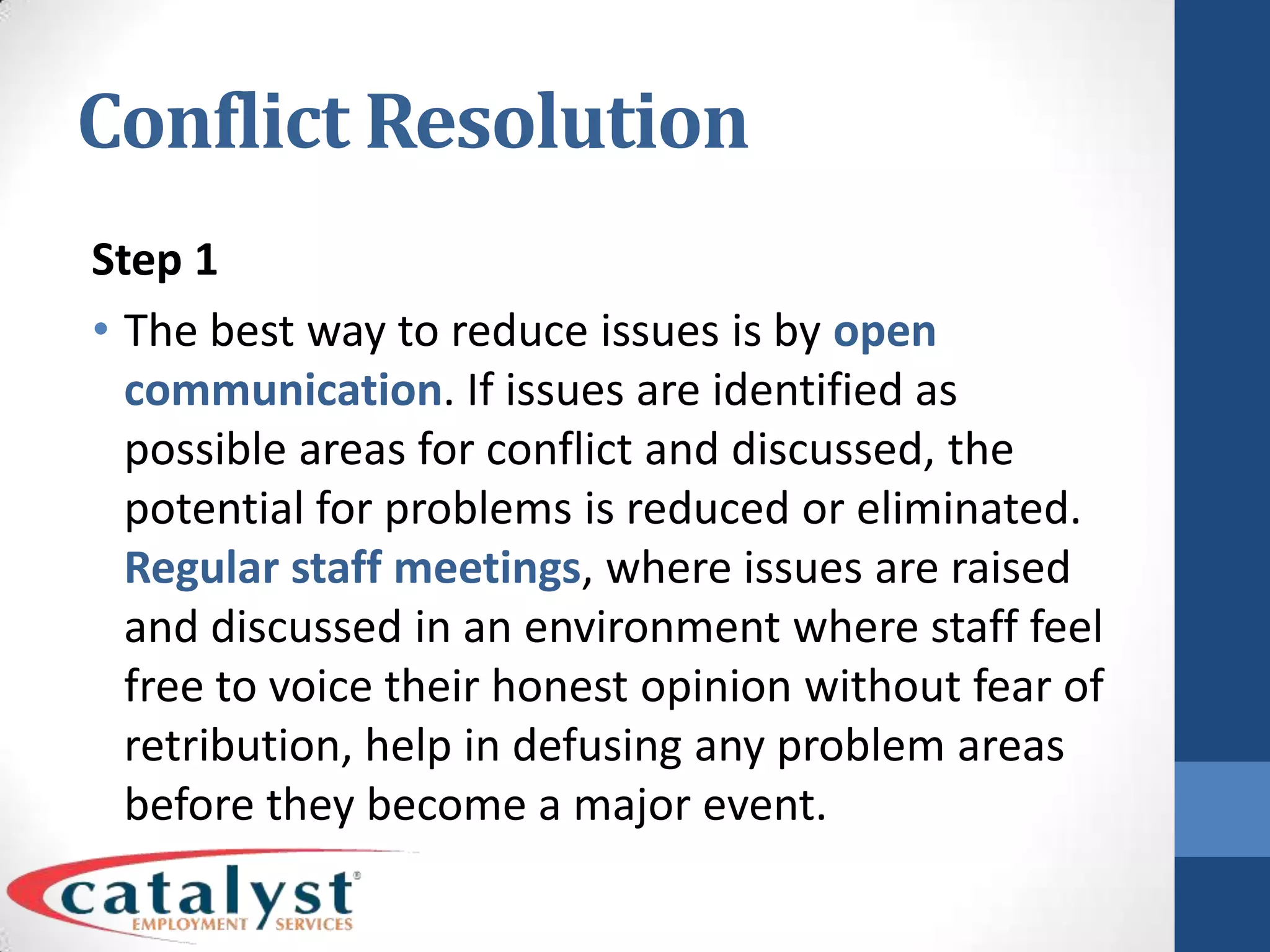 Conflict Resolution

Step 1

• The best way to reduce issues is by open communication. If issues are identified as possible areas for conflict and discussed, the potential for problems is reduced or eliminated. Regular staff meetings, where issues are raised and discussed in an environment where staff feel free to voice their honest opinion without fear of retribution, help in defusing any problem areas before they become a major event.

catalyst®
EMPLOYMENT SERVICES